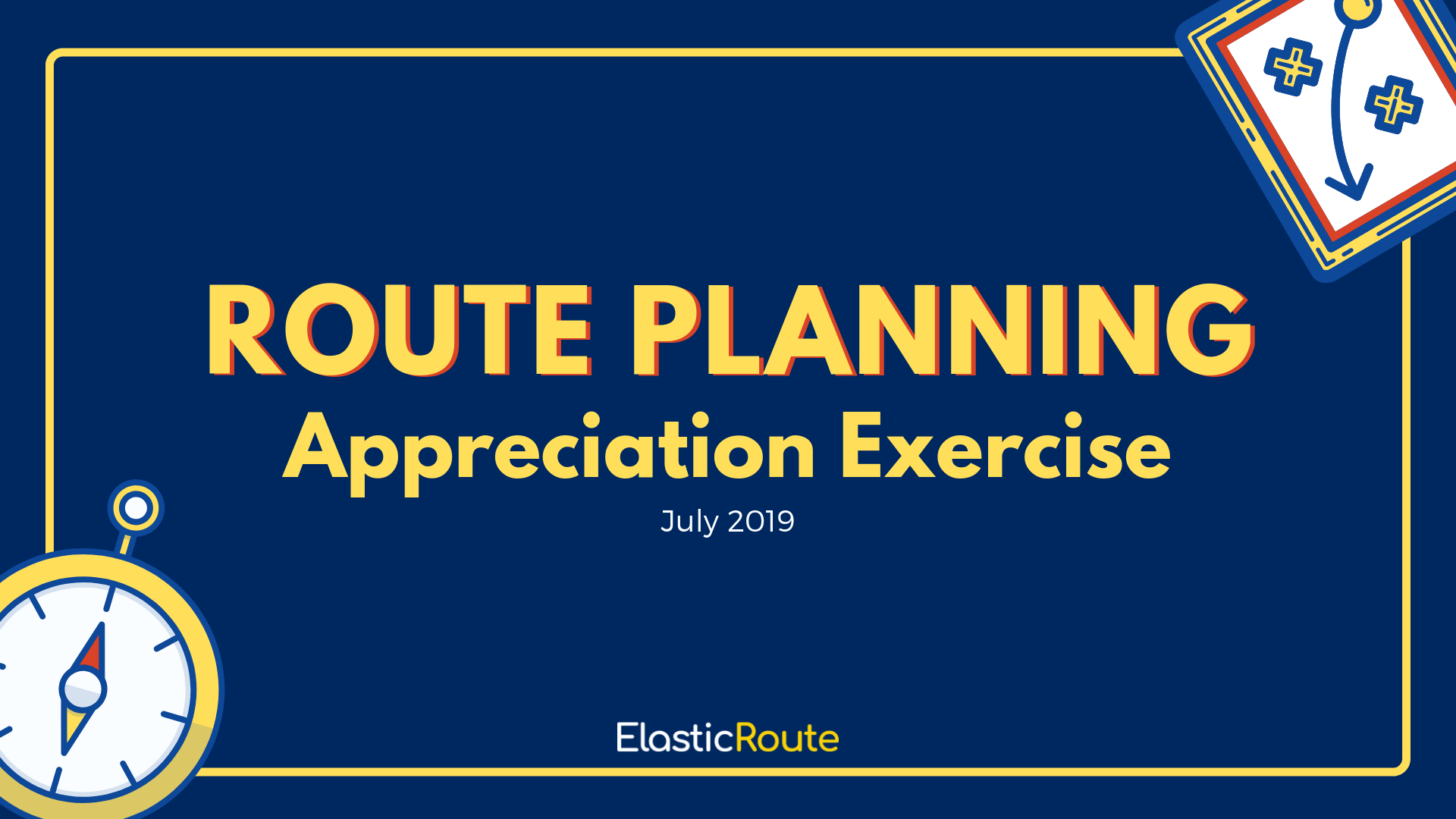 ROUTE PLANNING
Appreciation Exercise

July 2019

ElasticRoute